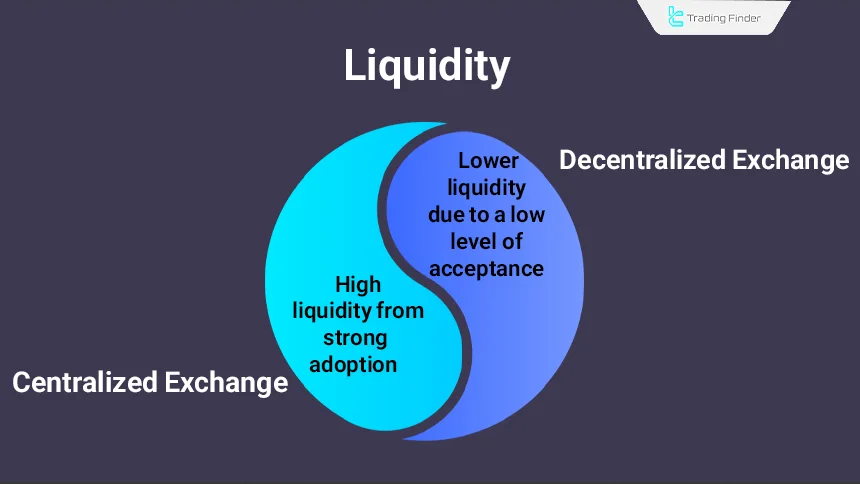 Trading Finder

Liquidity

Decentralized Exchange

Lower liquidity due to a low level of acceptance

High liquidity from strong adoption

Centralized Exchange